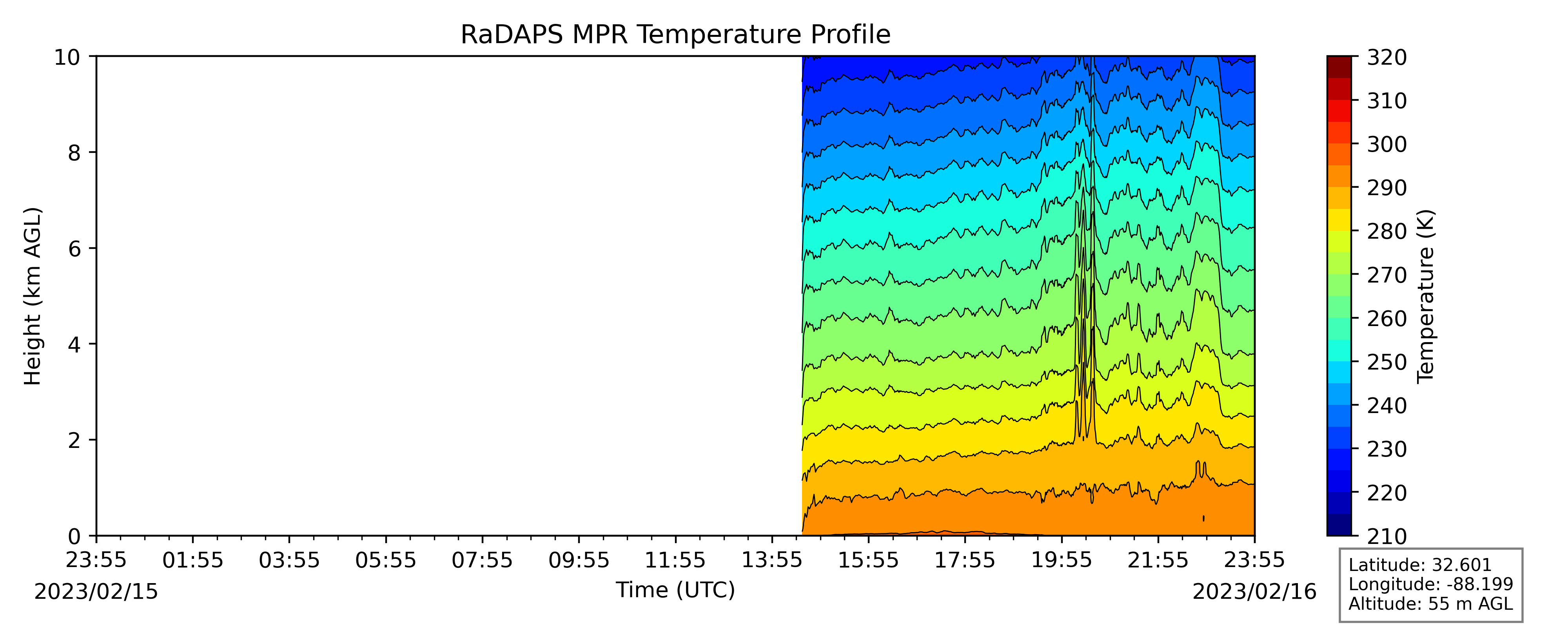 RaDAPS MPR Temperature Profile

Height (km AGL)

10
8
6
4
2
0

23:55
01:55
03:55
05:55
07:55
09:55
11:55
13:55
15:55
17:55
19:55
21:55
23:55

2023/02/15

Time (UTC)

2023/02/16

320
310
300
290
280
270
260
250
240
230
220
210

Temperature (K)

Latitude: 32.601
Longitude: -88.199
Altitude: 55 m AGL